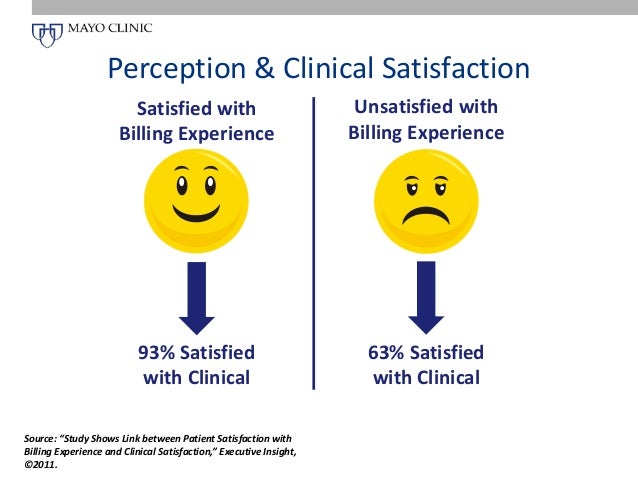 MAYO CLINIC

Perception & Clinical Satisfaction

Satisfied with Billing Experience

93% Satisfied with Clinical

Unsatisfied with Billing Experience

63% Satisfied with Clinical

Source: "Study Shows Link between Patient Satisfaction with Billing Experience and Clinical Satisfaction," Executive Insight, ©2011.